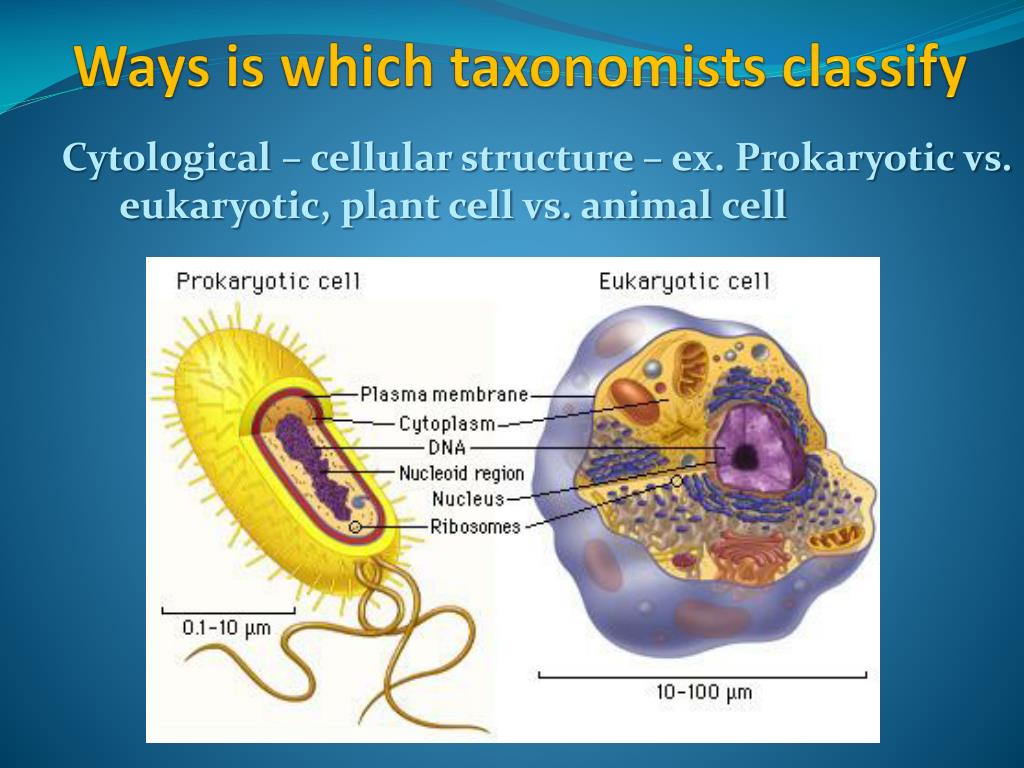 Ways is which taxonomists classify

Cytological – cellular structure – ex. Prokaryotic vs. eukaryotic, plant cell vs. animal cell

Prokaryotic cell

Eukaryotic cell

Plasma membrane

Cytoplasm

DNA

Nucleoid region

Nucleus

Ribosomes

0.1-10 μm

10-100 μm